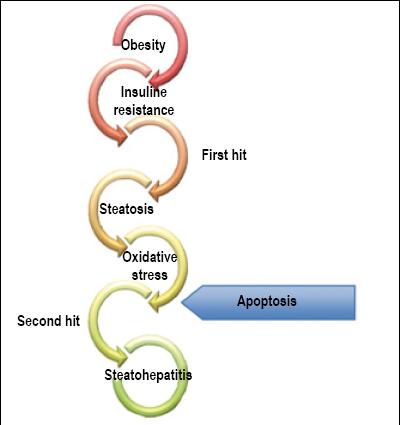 Obesity

Insuline resistance

First hit

Steatosis

Oxidative stress

Apoptosis

Second hit

Steatohepatitis